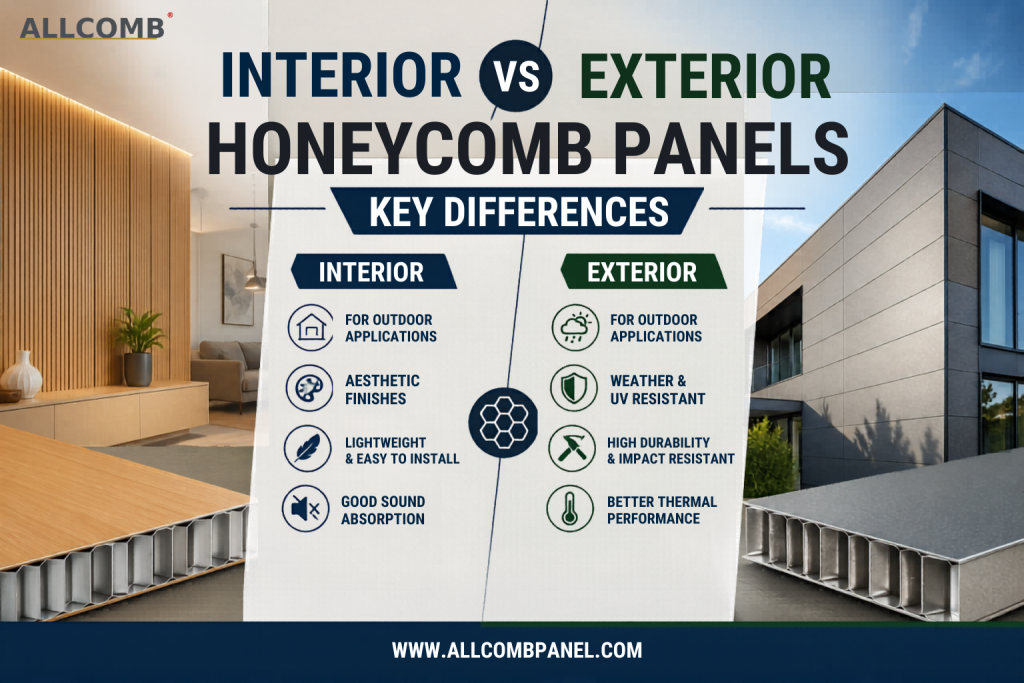 ALLCOMB®

INTERIOR VS EXTERIOR
HONEYCOMB PANELS

KEY DIFFERENCES

INTERIOR

FOR OUTDOOR APPLICATIONS

AESTHETIC FINISHES

LIGHTWEIGHT & EASY TO INSTALL

GOOD SOUND ABSORPTION

EXTERIOR

FOR OUTDOOR APPLICATIONS

WEATHER & UV RESISTANT

HIGH DURABILITY & IMPACT RESISTANT

BETTER THERMAL PERFORMANCE

WWW.ALLCOMBPANEL.COM